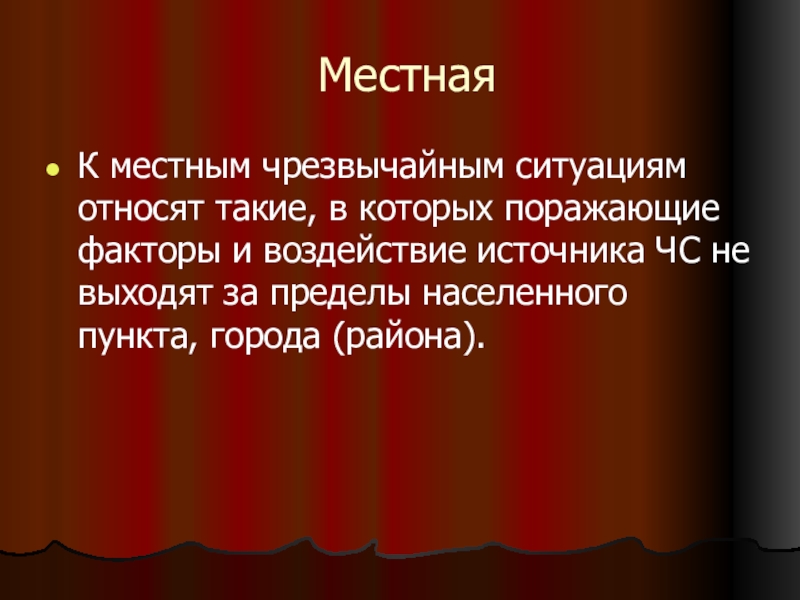 Местная

К местным чрезвычайным ситуациям относят такие, в которых поражающие факторы и воздействие источника ЧС не выходят за пределы населенного пункта, города (района).